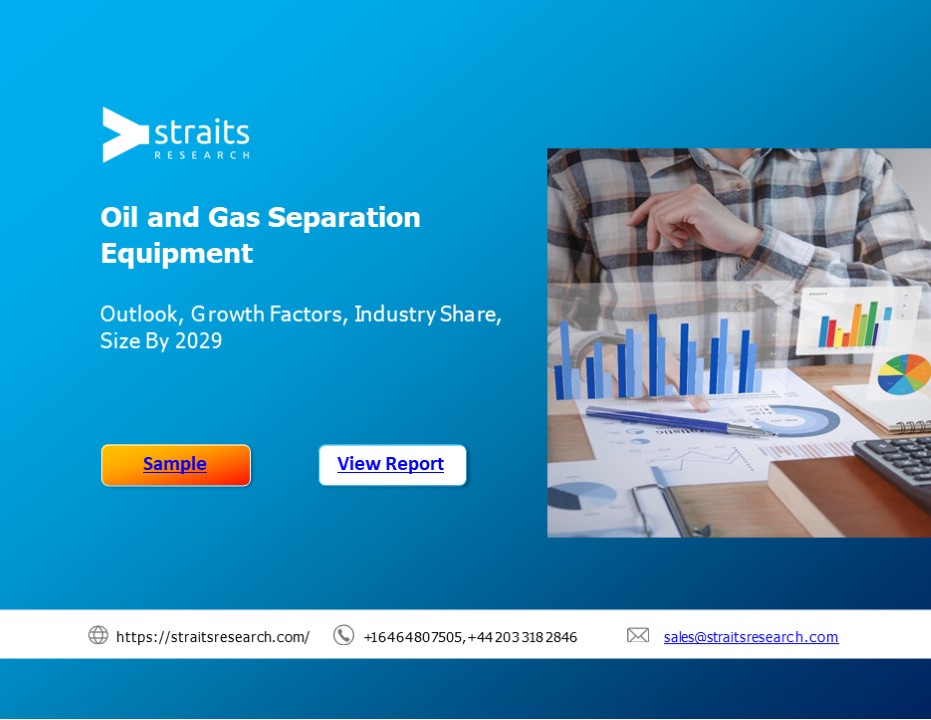 straits
RESEARCH

Oil and Gas Separation Equipment

Outlook, Growth Factors, Industry Share, Size By 2029

Sample

View Report

https://straitsresearch.com/ +16464807505, +44 203 318 2846 sales@straitsresearch.com